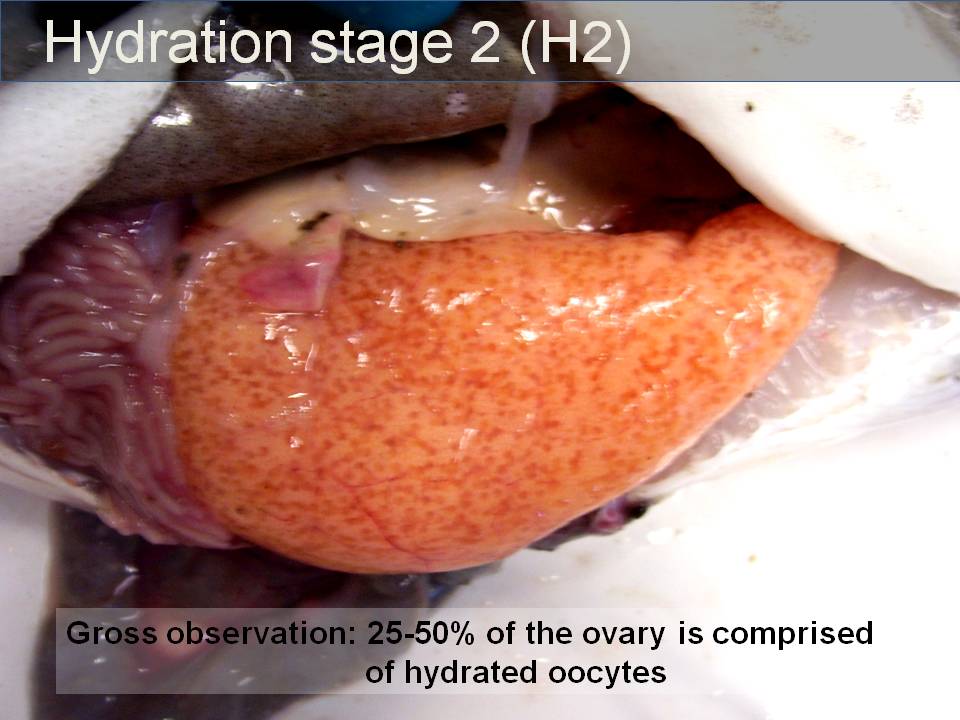 Hydration stage 2 (H2)

Gross observation: 25-50% of the ovary is comprised of hydrated oocytes